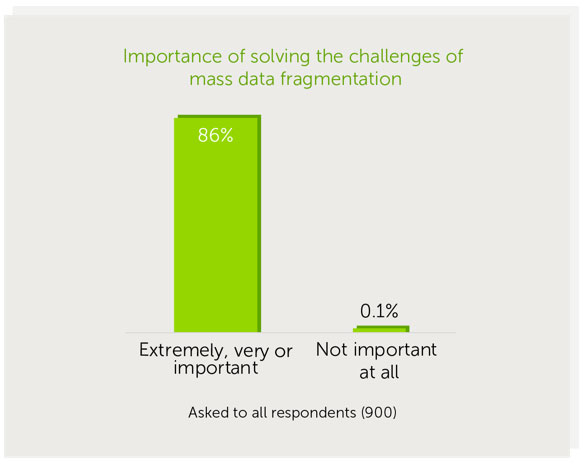 Importance of solving the challenges of mass data fragmentation

86%

0.1%

Extremely, very or important

Not important at all

Asked to all respondents (900)